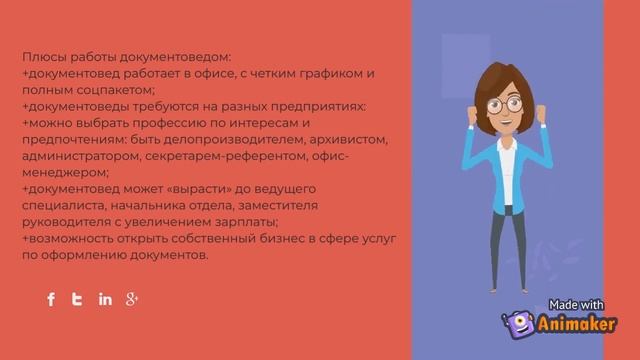 Плюсы работы документоведом:
+документовед работает в офисе, с четким графиком и полным соцпакетом;
+документоведы требуются на разных предприятиях:
+можно выбрать профессию по интересам и предпочтениям: быть делопроизводителем, архивистом, администратором, секретарем-референтом, офис-менеджером;
+документовед может «вырасти» до ведущего специалиста, начальника отдела, заместителя руководителя с увеличением зарплаты;
+возможность открыть собственный бизнес в сфере услуг по оформлению документов.

f t in g+

Made with Animaker